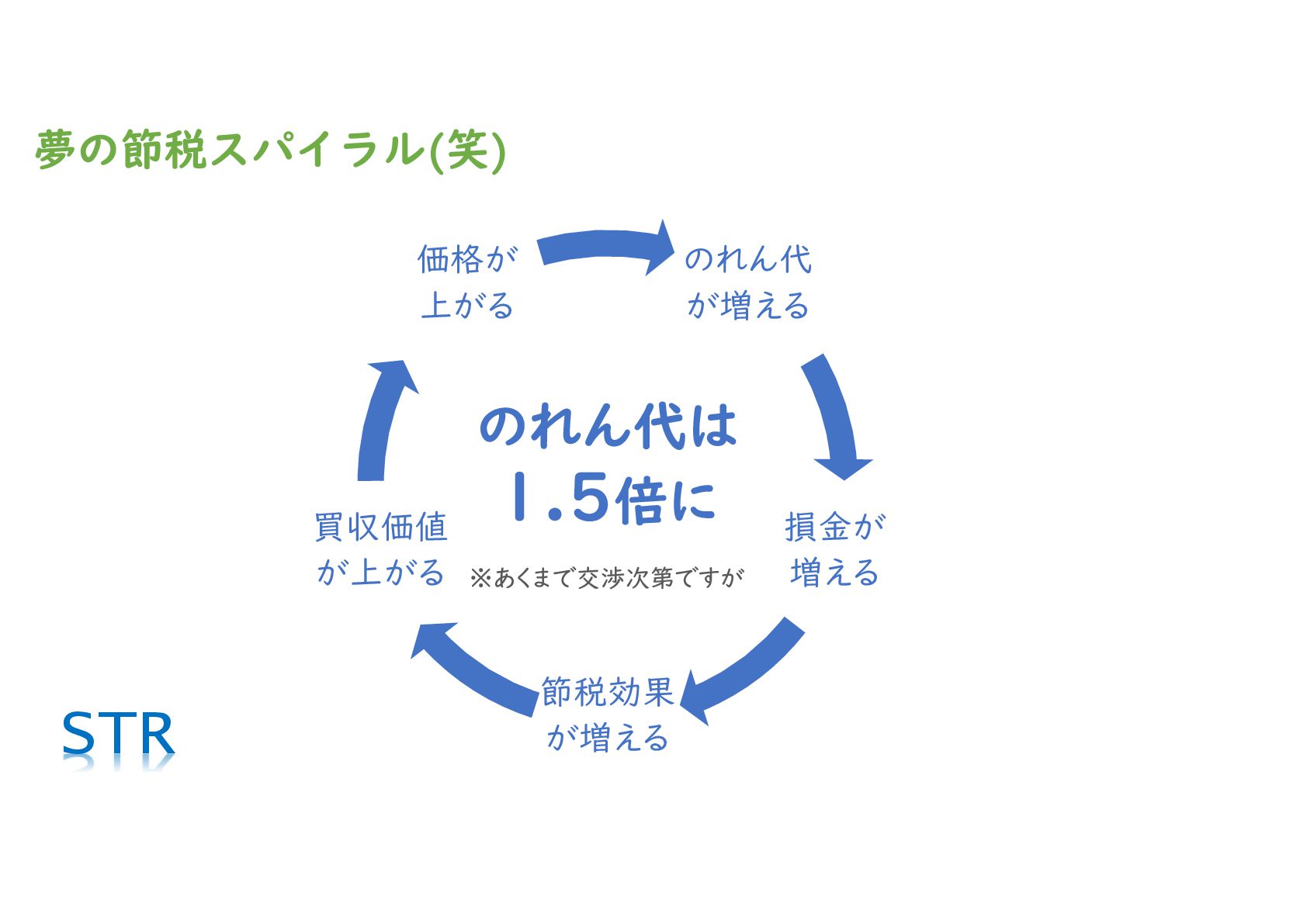 夢の節税スパイラル(笑)

価格が上がる

のれん代が増える

損金が増える

節税効果が増える

買収価値が上がる

のれん代は
1.5倍に

※あくまで交渉次第ですが

STR